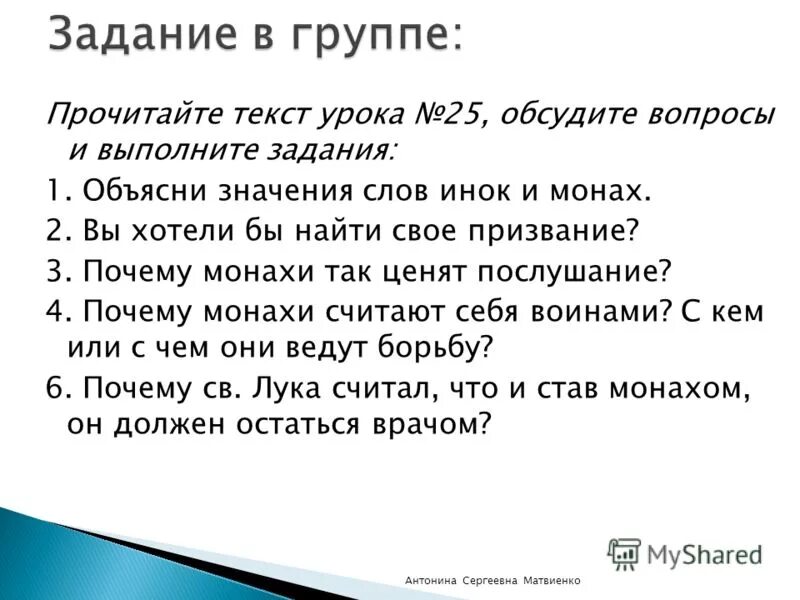 Задание в группе:

Прочитайте текст урока №25, обсудите вопросы и выполните задания:

1. Объясни значения слов инок и монах.
2. Вы хотели бы найти свое призвание?
3. Почему монахи так ценят послушание?
4. Почему монахи считают себя воинами? С кем или с чем они ведут борьбу?
6. Почему св. Лука считал, что и став монахом, он должен остаться врачом?

MyShared

Антонина Сергеевна Матвиенко